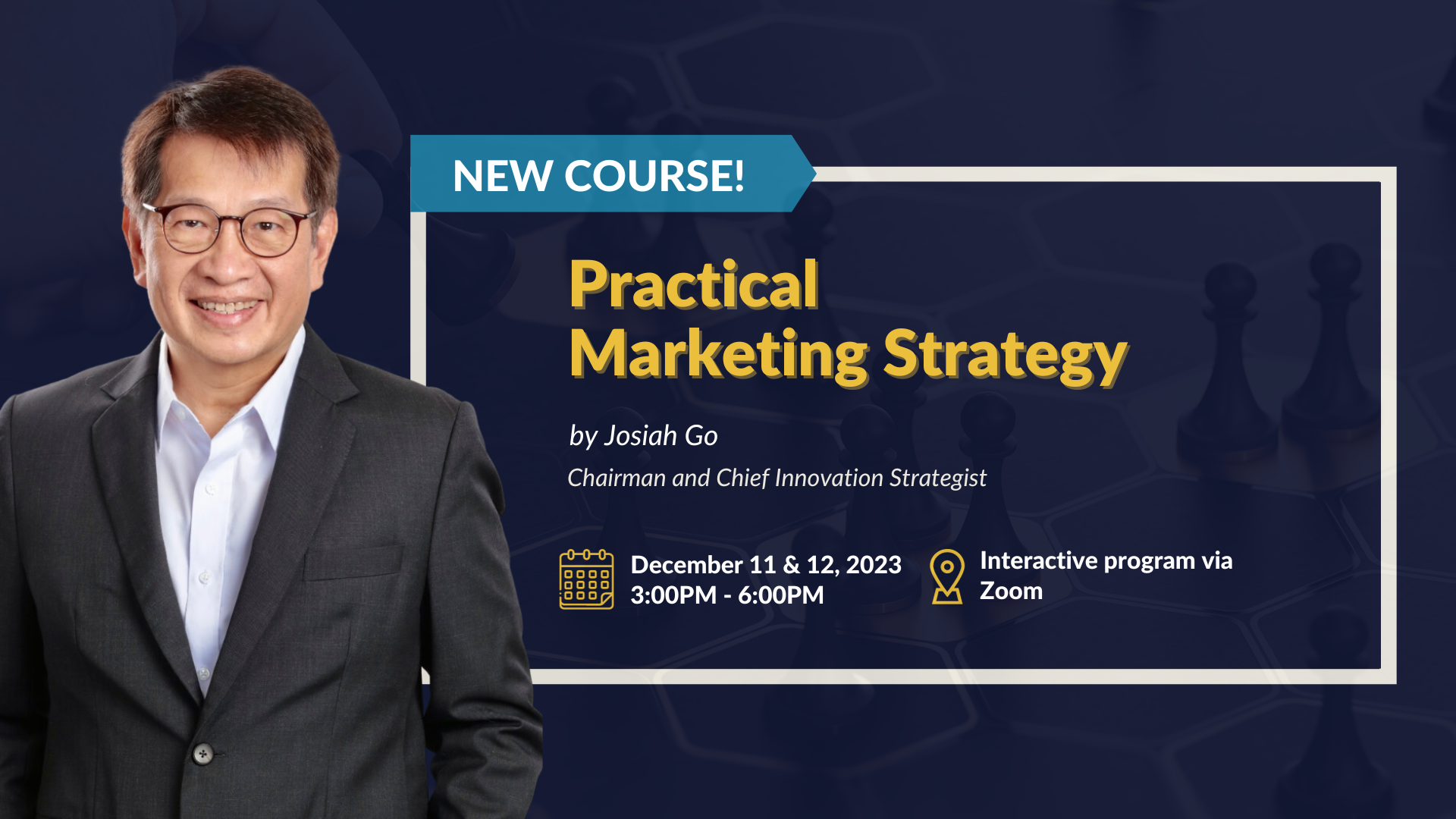 NEW COURSE!

Practical Marketing Strategy

by Josiah Go

Chairman and Chief Innovation Strategist

December 11 & 12, 2023
3:00PM - 6:00PM

Interactive program via Zoom